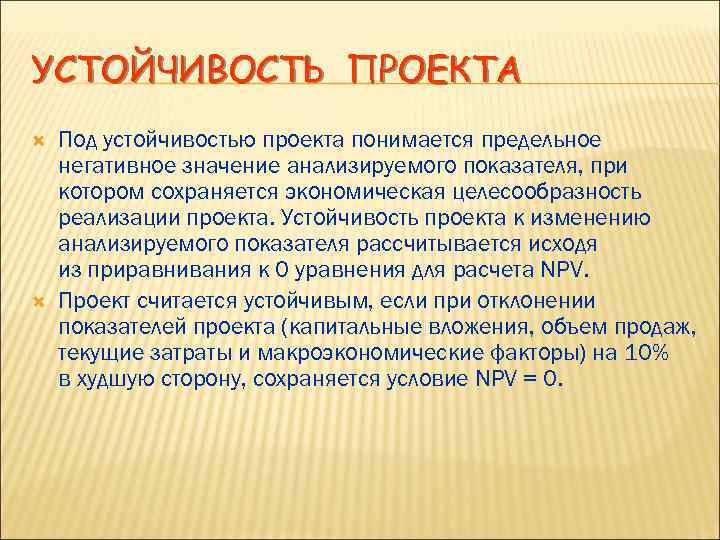 УСТОЙЧИВОСТЬ ПРОЕКТА

Под устойчивостью проекта понимается предельное негативное значение анализируемого показателя, при котором сохраняется экономическая целесообразность реализации проекта. Устойчивость проекта к изменению анализируемого показателя рассчитывается исходя из приравнивания к 0 уравнения для расчета NPV.

Проект считается устойчивым, если при отклонении показателей проекта (капитальные вложения, объем продаж, текущие затраты и макроэкономические факторы) на 10% в худшую сторону, сохраняется условие NPV = 0.